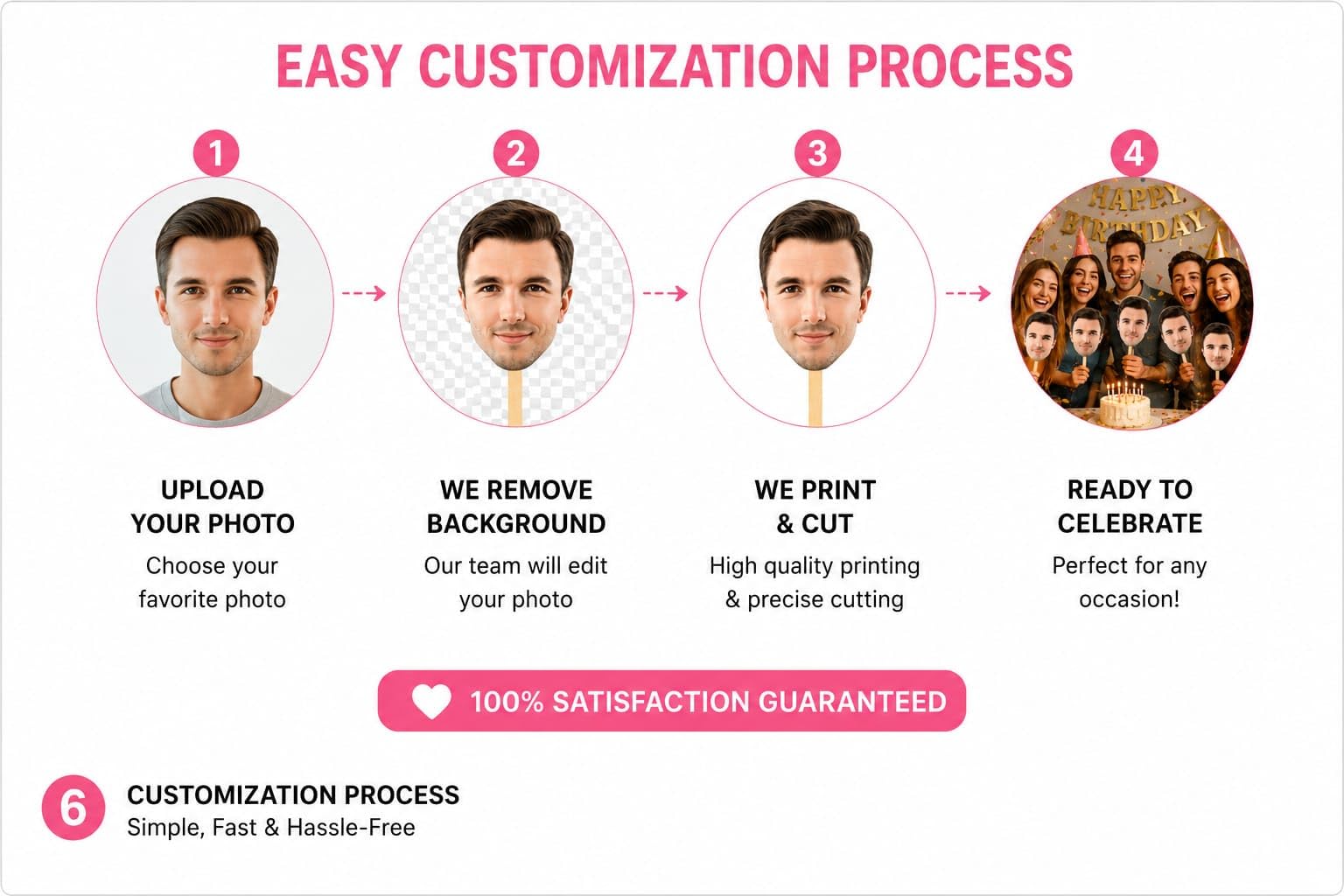 EASY CUSTOMIZATION PROCESS

1

UPLOAD YOUR PHOTO

Choose your favorite photo

2

WE REMOVE BACKGROUND

Our team will edit your photo

3

WE PRINT & CUT

High quality printing & precise cutting

4

HAPPY BIRTHDAY

READY TO CELEBRATE

Perfect for any occasion!

100% SATISFACTION GUARANTEED

6

CUSTOMIZATION PROCESS

Simple, Fast & Hassle-Free